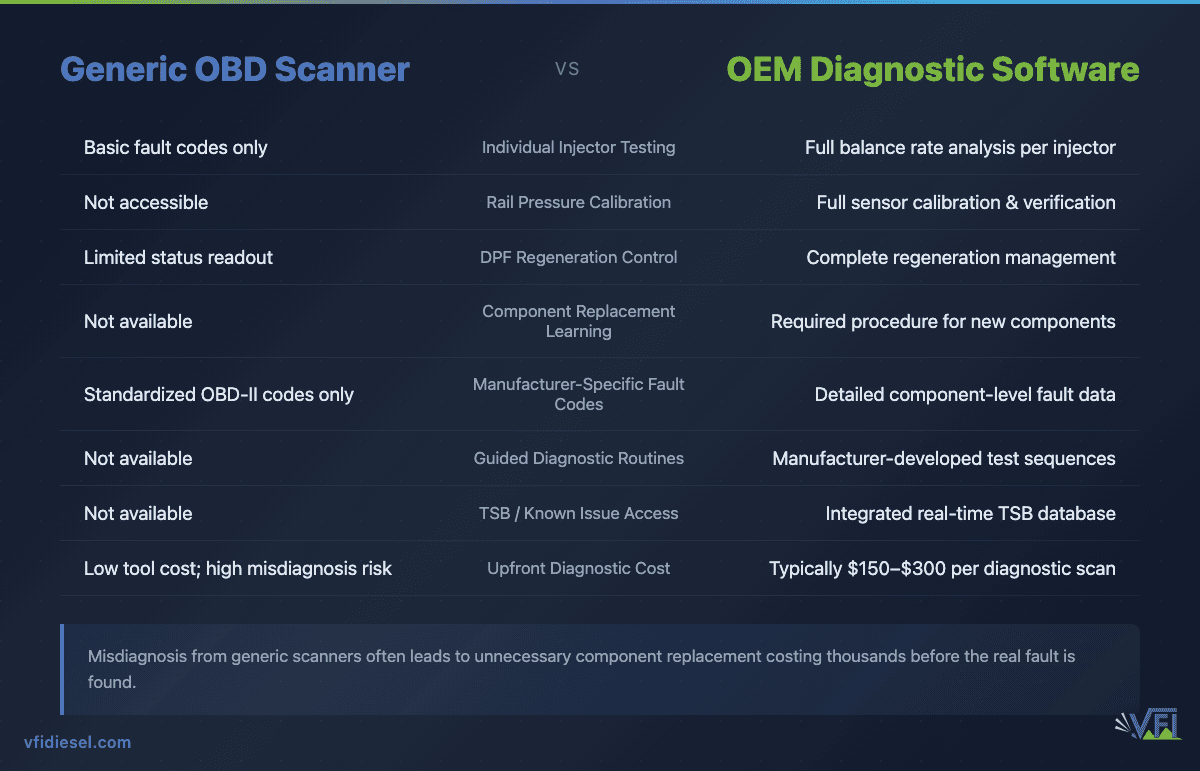 | Generic OBD Scanner | VS | OEM Diagnostic Software |
|---|---|---|
| Basic fault codes only | Individual Injector Testing | Full balance rate analysis per injector |
| Not accessible | Rail Pressure Calibration | Full sensor calibration & verification |
| Limited status readout | DPF Regeneration Control | Complete regeneration management |
| Not available | Component Replacement Learning | Required procedure for new components |
| Standardized OBD-II codes only | Manufacturer-Specific Fault Codes | Detailed component-level fault data |
| Not available | Guided Diagnostic Routines | Manufacturer-developed test sequences |
| Not available | TSB / Known Issue Access | Integrated real-time TSB database |
| Low tool cost; high misdiagnosis risk | Upfront Diagnostic Cost | Typically \$150–\$300 per diagnostic scan |

Misdiagnosis from generic scanners often leads to unnecessary component replacement costing thousands before the real fault is found.

vfidiesel.com

VFI